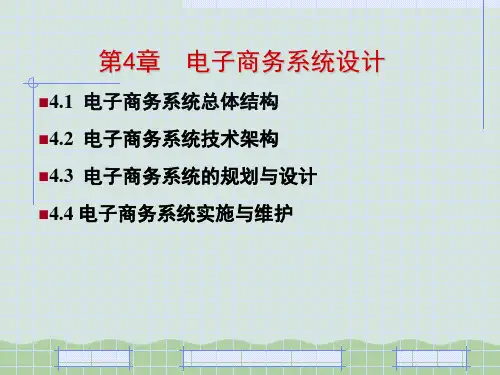 第4章　电子商务系统设计

■4.1 电子商务系统总体结构

■4.2 电子商务系统技术架构

■4.3 电子商务系统的规划与设计

■4.4 电子商务系统实施与维护